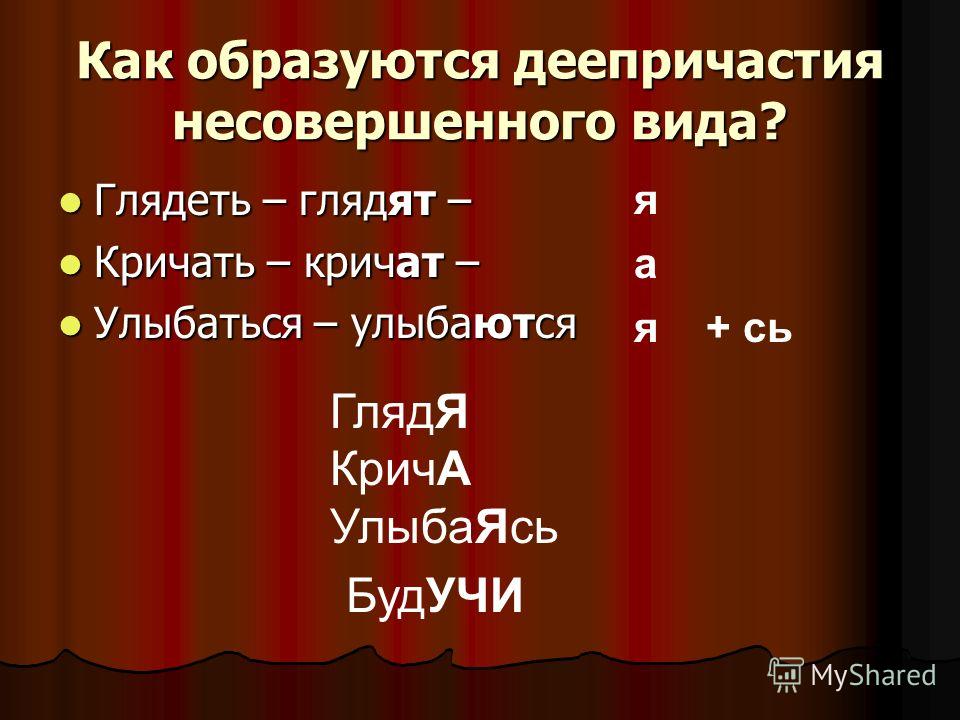 Как образуются деепричастия несовершенного вида?

Глядеть – глядят – я

Кричать – кричат – а

Улыбаться – улыбаются я + сь

ГлядЯ
КричА
УлыбаЯсь

БудУЧИ

MyShared